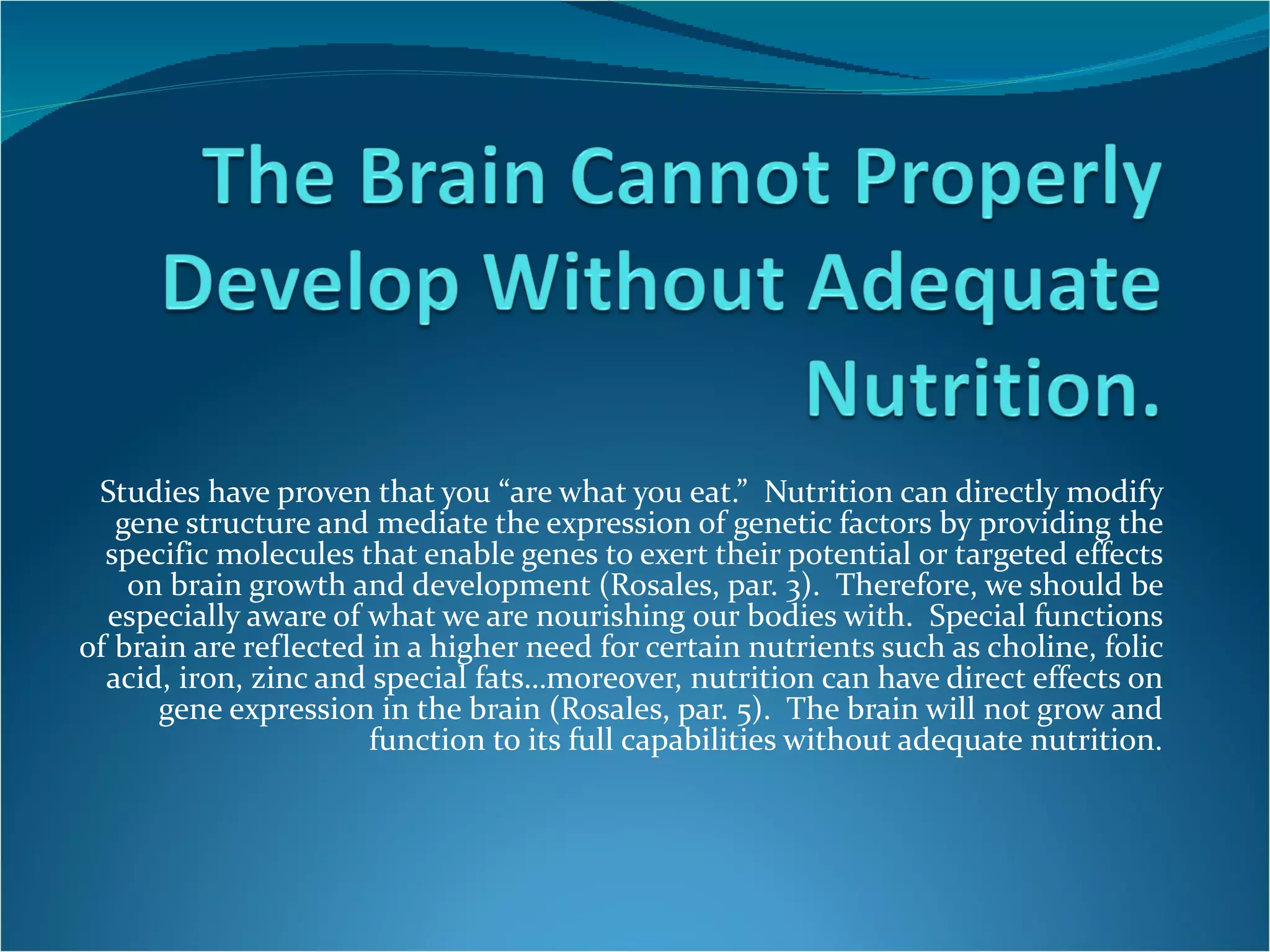 The Brain Cannot Properly Develop Without Adequate Nutrition.

Studies have proven that you “are what you eat.” Nutrition can directly modify gene structure and mediate the expression of genetic factors by providing the specific molecules that enable genes to exert their potential or targeted effects on brain growth and development (Rosales, par. 3). Therefore, we should be especially aware of what we are nourishing our bodies with. Special functions of brain are reflected in a higher need for certain nutrients such as choline, folic acid, iron, zinc and special fats…moreover, nutrition can have direct effects on gene expression in the brain (Rosales, par. 5). The brain will not grow and function to its full capabilities without adequate nutrition.